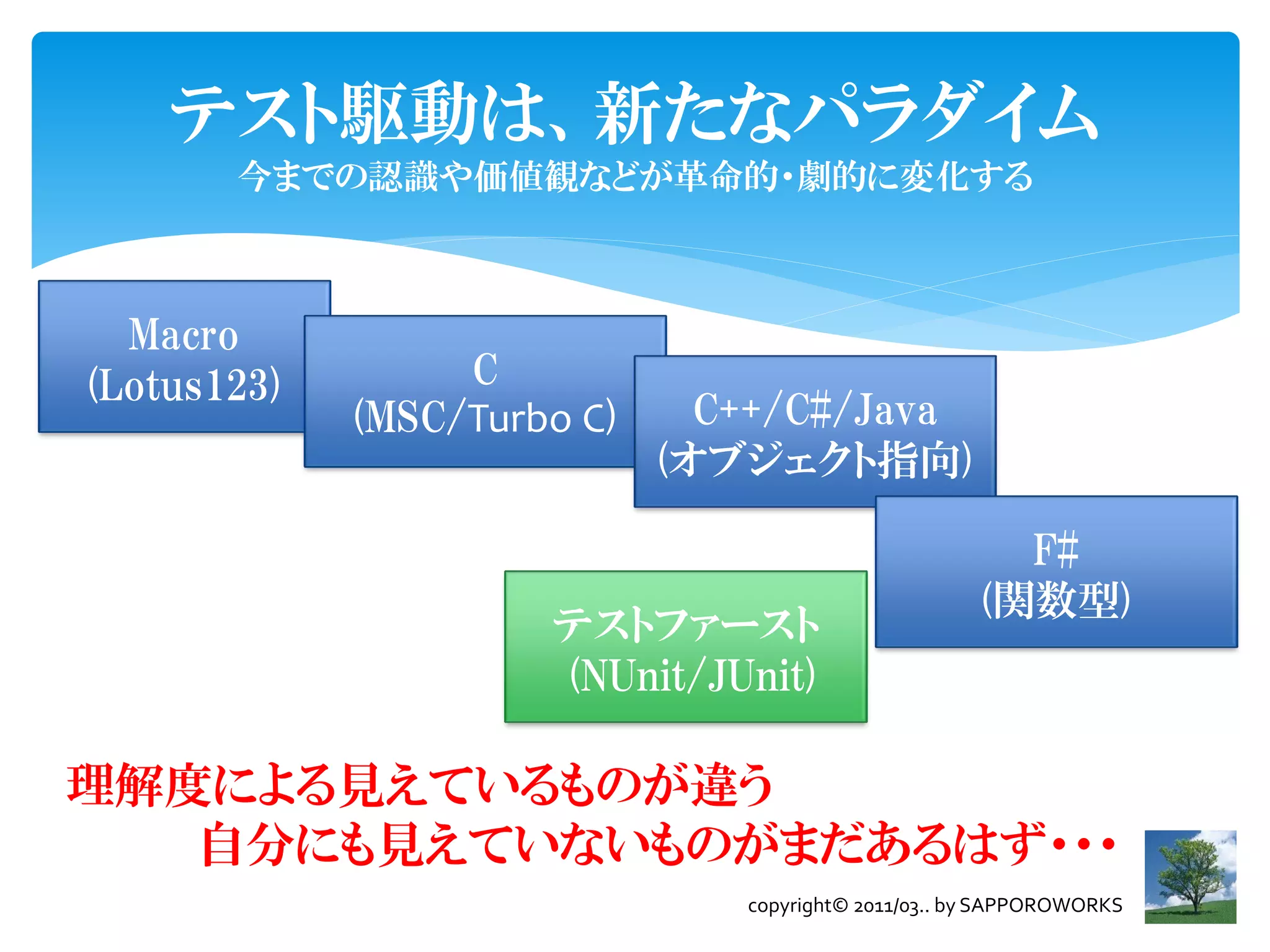 テスト駆動は、新たなパラダイム
今までの認識や価値観などが革命的・劇的に変化する

Macro
(Lotus123)

C
(MSC/Turbo C)

C++/C#/Java
(オブジェクト指向)

F#
(関数型)

テストファースト
(NUnit/JUnit)

理解度による見えているものが違う
自分にも見えていないものがまだあるはず・・・

copyright© 2011/03.. by SAPPOROWORKS